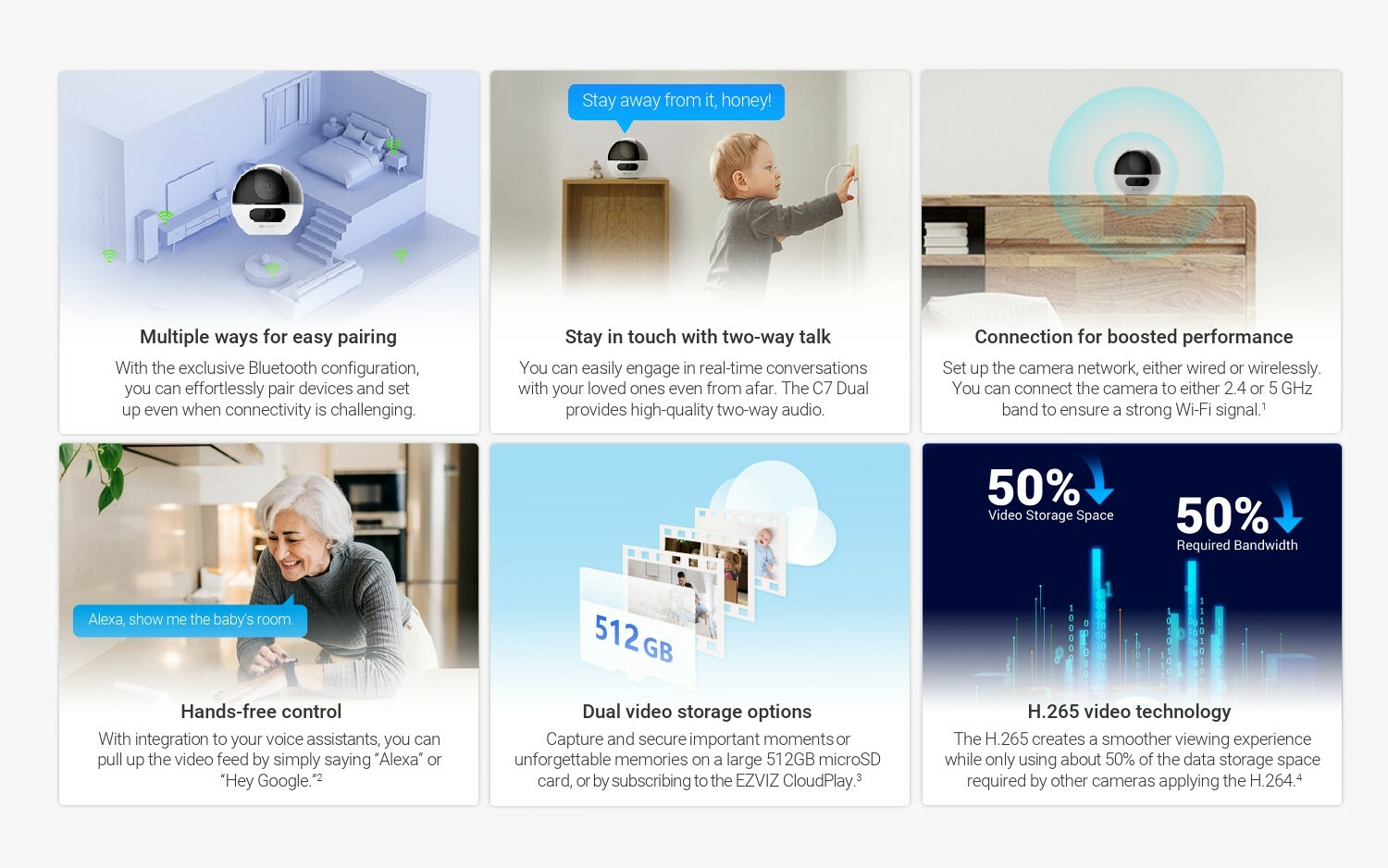 Multiple ways for easy pairing

With the exclusive Bluetooth configuration, you can effortlessly pair devices and set up even when connectivity is challenging.

Stay away from it, honey!

Stay in touch with two-way talk

You can easily engage in real-time conversations with your loved ones even from afar. The C7 Dual provides high-quality two-way audio.

Connection for boosted performance

Set up the camera network, either wired or wirelessly. You can connect the camera to either 2.4 or 5 GHz band to ensure a strong Wi-Fi signal.$^1$

Alexa, show me the baby's room.

Hands-free control

With integration to your voice assistants, you can pull up the video feed by simply saying "Alexa" or "Hey Google."$^2$

512 GB

Dual video storage options

Capture and secure important moments or unforgettable memories on a large 512GB microSD card, or by subscribing to the EZVIZ CloudPlay.$^3$

50%
Video Storage Space

50%
Required Bandwidth

H.265 video technology

The H.265 creates a smoother viewing experience while only using about 50% of the data storage space required by other cameras applying the H.264.$^4$